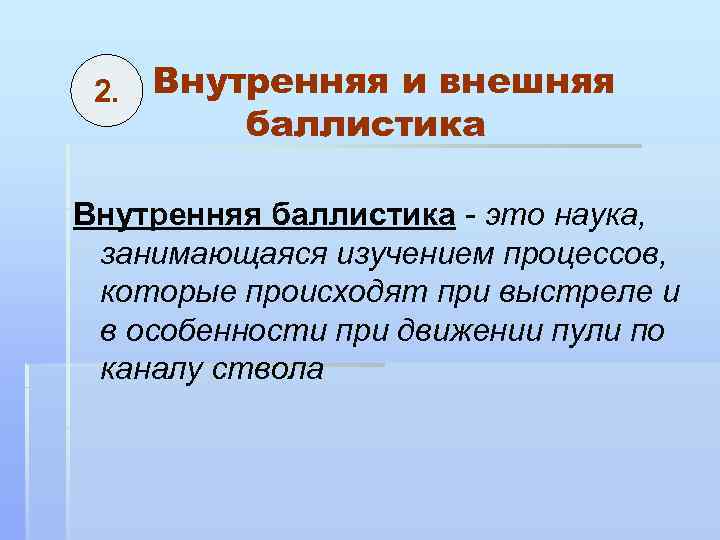 2. Внутренняя и внешняя баллистика

Внутренняя баллистика - это наука, занимающаяся изучением процессов, которые происходят при выстреле и в особенности при движении пули по каналу ствола